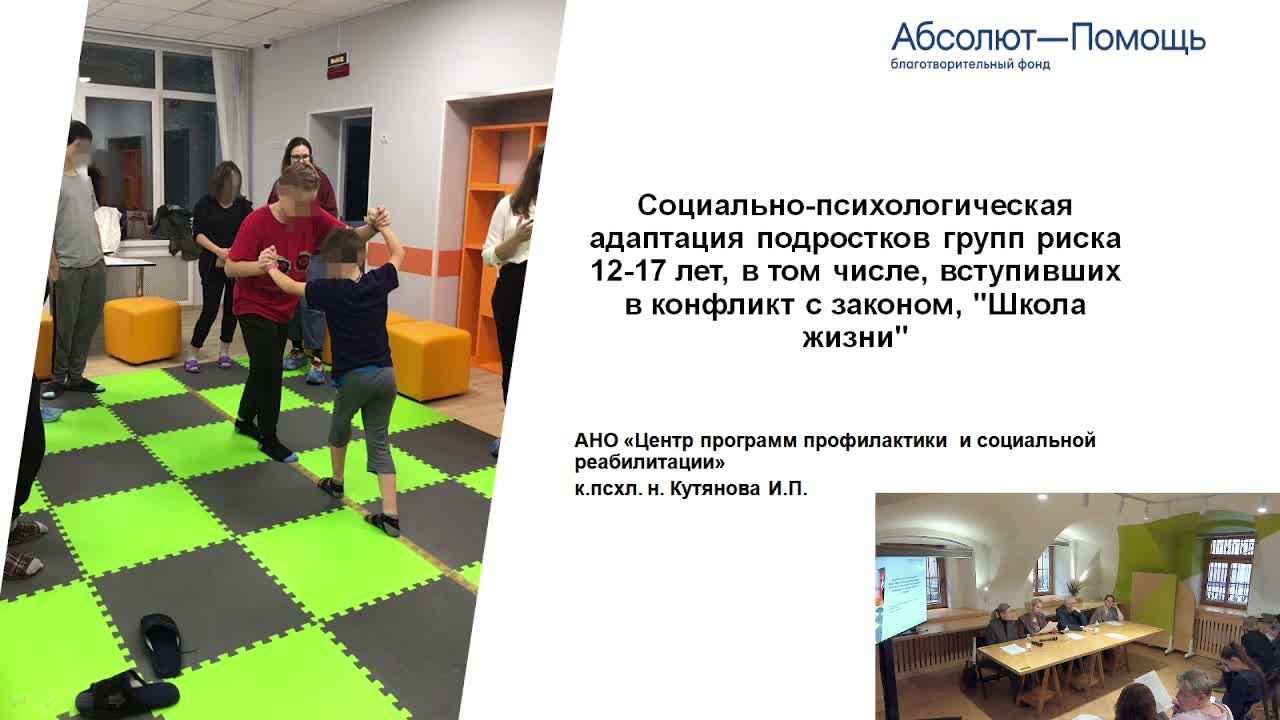 Абсолют—Помощь
благотворительный фонд

Социально-психологическая адаптация подростков групп риска 12-17 лет, в том числе, вступивших в конфликт с законом, "Школа жизни"

АНО «Центр программ профилактики и социальной реабилитации»
к.псхл. н. Кутянова И.П.